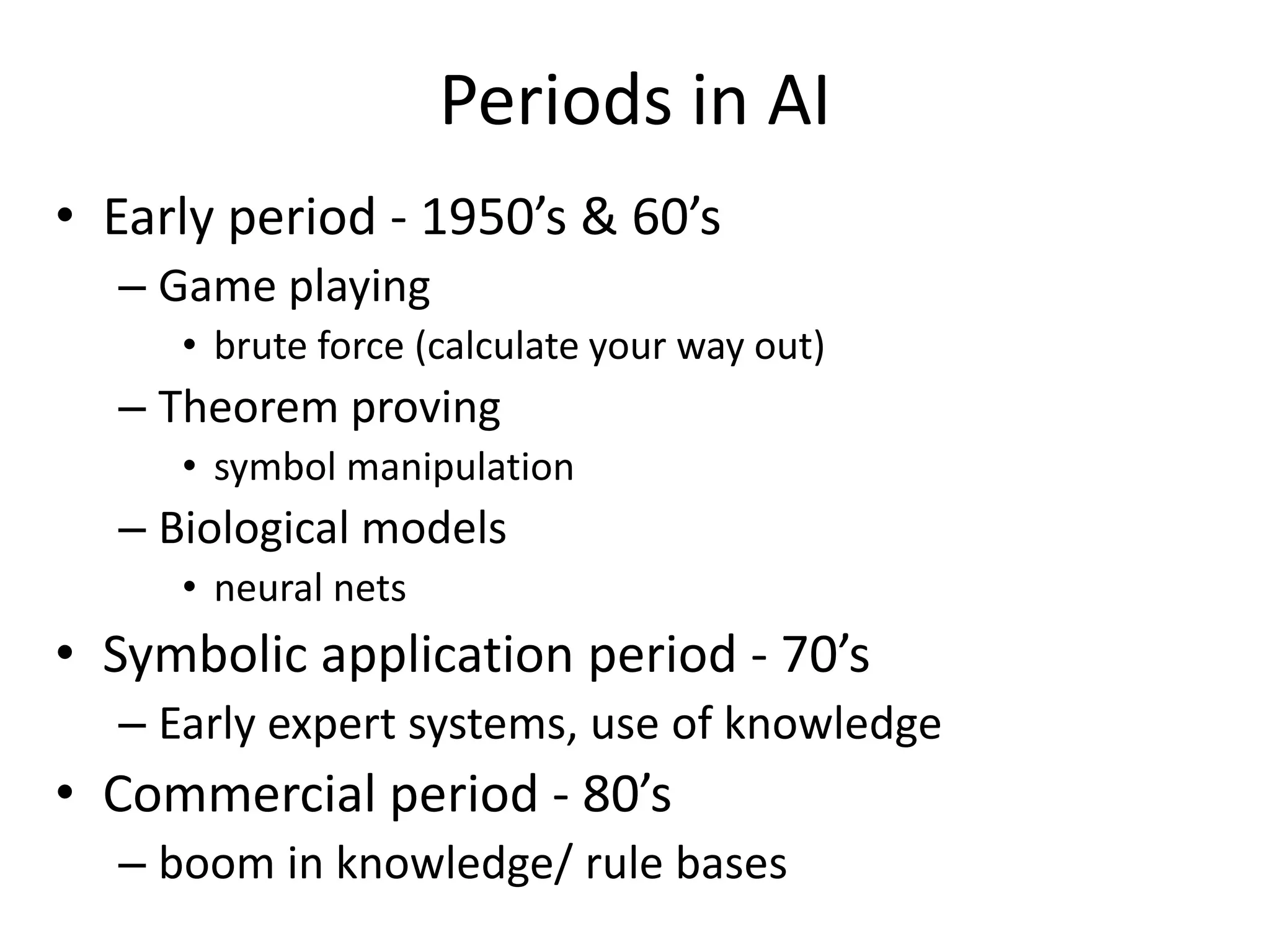 Periods in AI

• Early period - 1950’s & 60’s
– Game playing
• brute force (calculate your way out)
– Theorem proving
• symbol manipulation
– Biological models
• neural nets
• Symbolic application period - 70’s
– Early expert systems, use of knowledge
• Commercial period - 80’s
– boom in knowledge/ rule bases